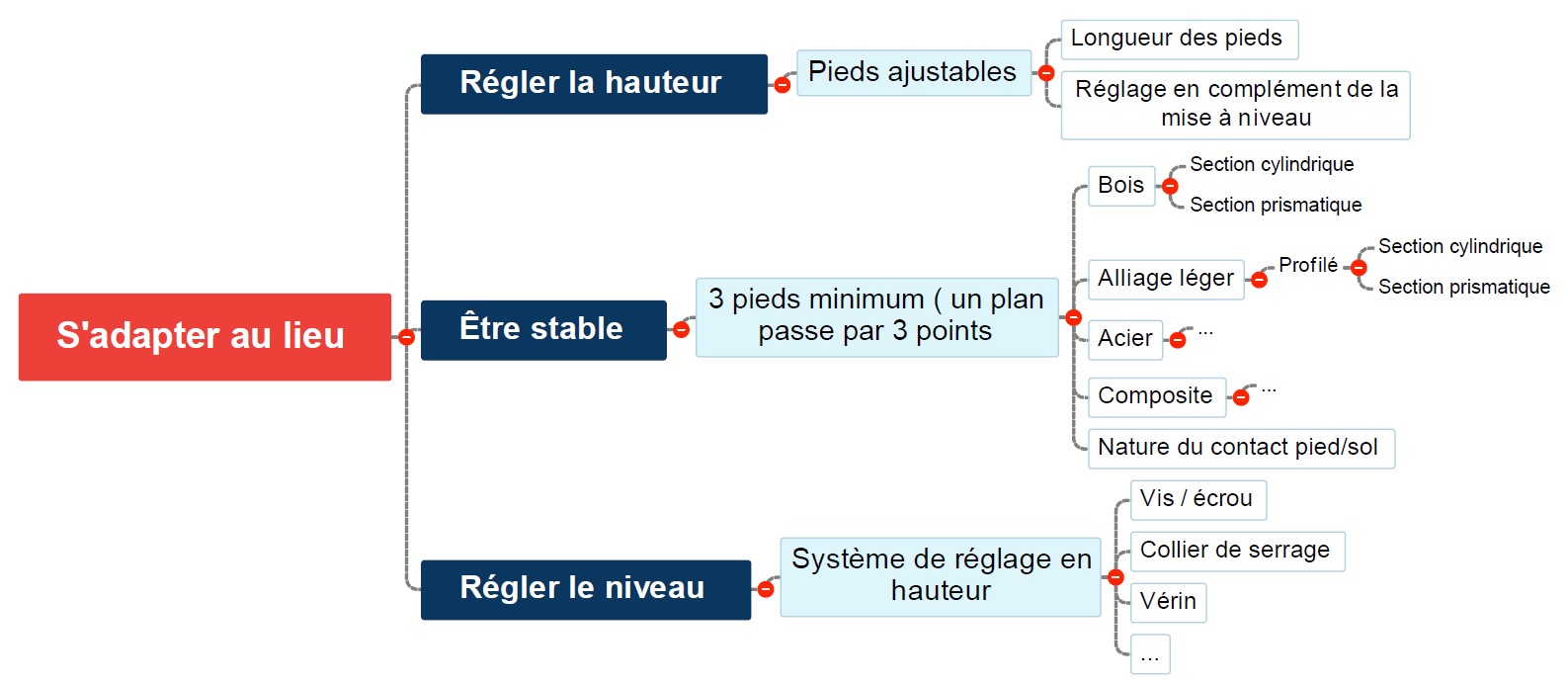 S'adapter au lieu

Régler la hauteur

Pieds ajustables

Longueur des pieds

Réglage en complément de la mise à niveau

Être stable

3 pieds minimum ( un plan passe par 3 points

Bois

Section cylindrique

Section prismatique

Alliage léger

Profilé

Section cylindrique

Section prismatique

Acier

...

Composite

...

Nature du contact pied/sol

Régler le niveau

Système de réglage en hauteur

Vis / écrou

Collier de serrage

Vérin

...